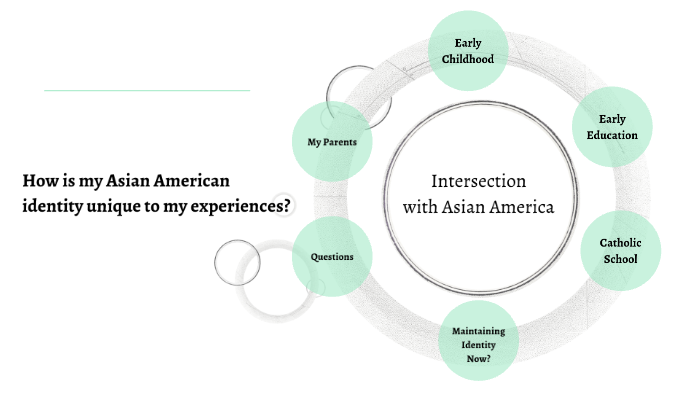 How is my Asian American identity unique to my experiences?

Intersection with Asian America

Early Childhood

Early Education

Catholic School

Maintaining Identity Now?

Questions

My Parents